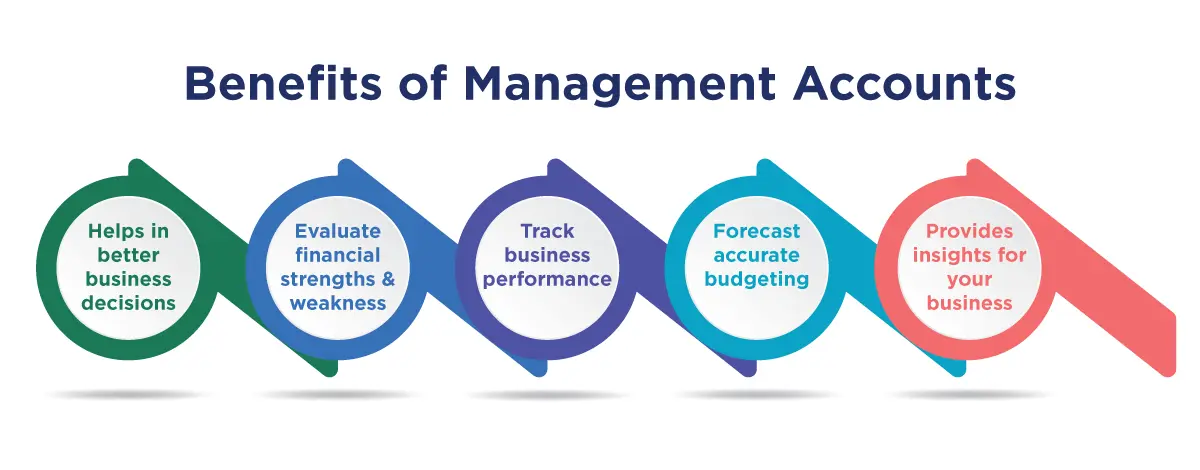 Benefits of Management Accounts

Helps in better business decisions

Evaluate financial strengths & weakness

Track business performance

Forecast accurate budgeting

Provides insights for your business